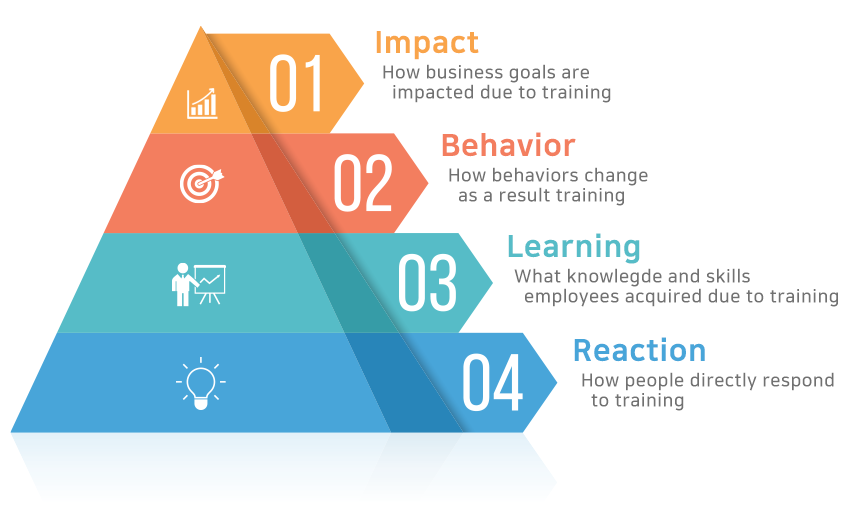 01

Impact
How business goals are impacted due to training

02

Behavior
How behaviors change as a result training

03

Learning
What knowlegde and skills employees acquired due to training

04

Reaction
How people directly respond to training